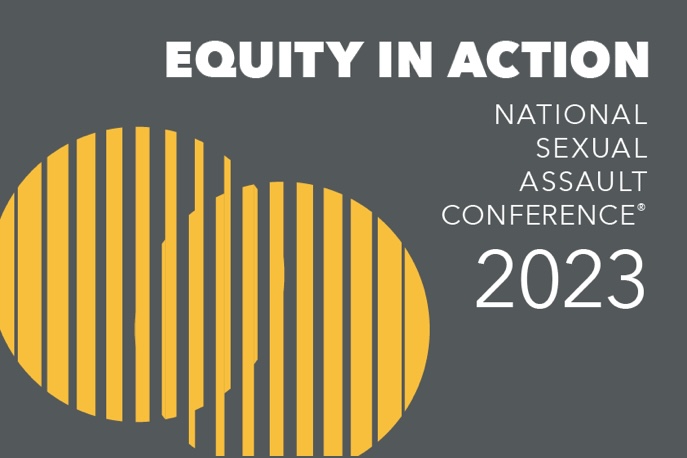 EQUITY IN ACTION

NATIONAL SEXUAL ASSAULT CONFERENCE®

2023